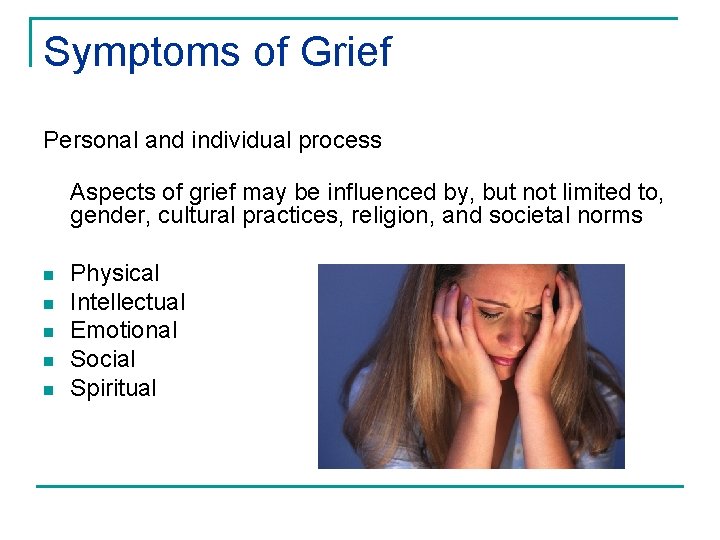 Symptoms of Grief

Personal and individual process

Aspects of grief may be influenced by, but not limited to, gender, cultural practices, religion, and societal norms

• Physical
• Intellectual
• Emotional
• Social
• Spiritual